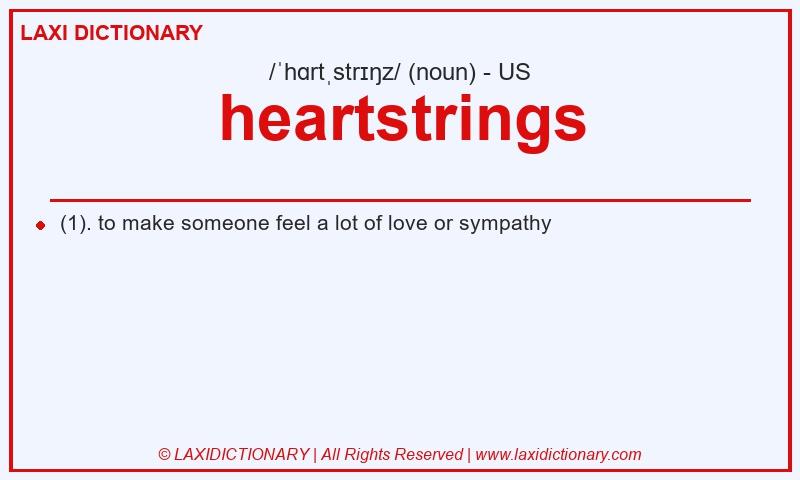 LAXI DICTIONARY

/ˈhɑrtˌstrɪŋz/ (noun) - US

heartstrings

(1). to make someone feel a lot of love or sympathy

© LAXIDICTIONARY | All Rights Reserved | www.laxidictionary.com